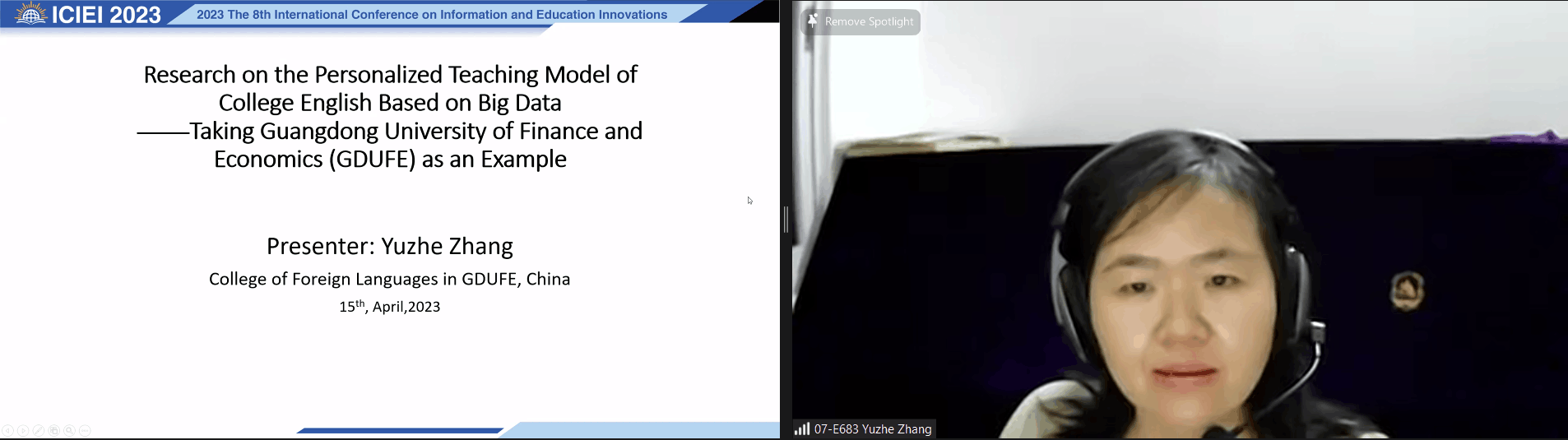 ICIEI 2023 2023 The 8th International Conference on Information and Education Innovations

Research on the Personalized Teaching Model of College English Based on Big Data ——Taking Guangdong University of Finance and Economics (GDUFE) as an Example

Presenter: Yuzhe Zhang

College of Foreign Languages in GDUFE, China

15$^{th}$, April,2023

Remove Spotlight

07-E683 Yuzhe Zhang